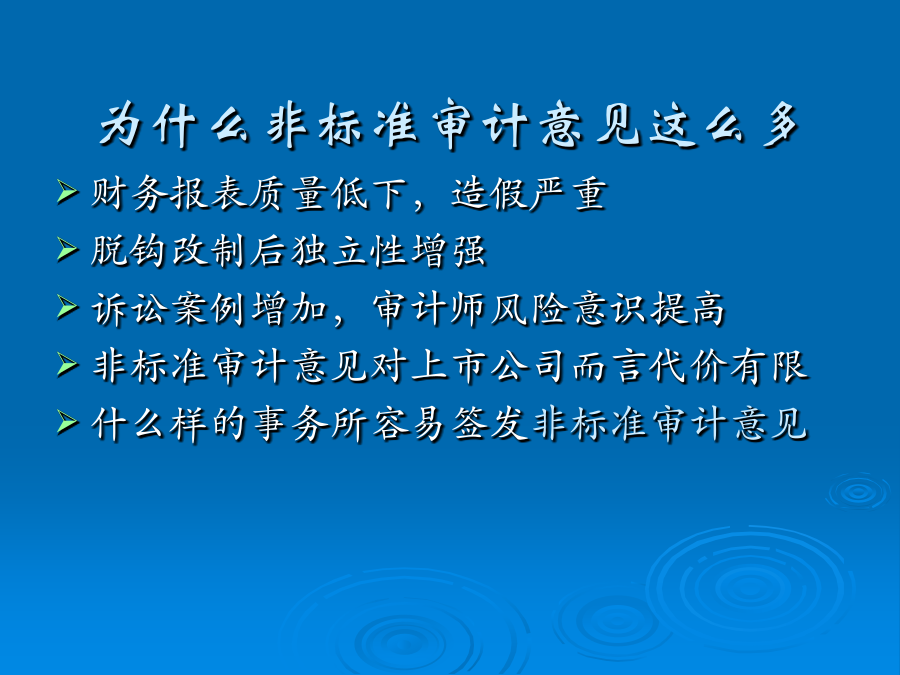 为什么非标准审计意见这么多

➢ 财务报表质量低下，造假严重
➢ 脱钩改制后独立性增强
➢ 诉讼案例增加，审计师风险意识提高
➢ 非标准审计意见对上市公司而言代价有限
➢ 什么样的事务所容易签发非标准审计意见